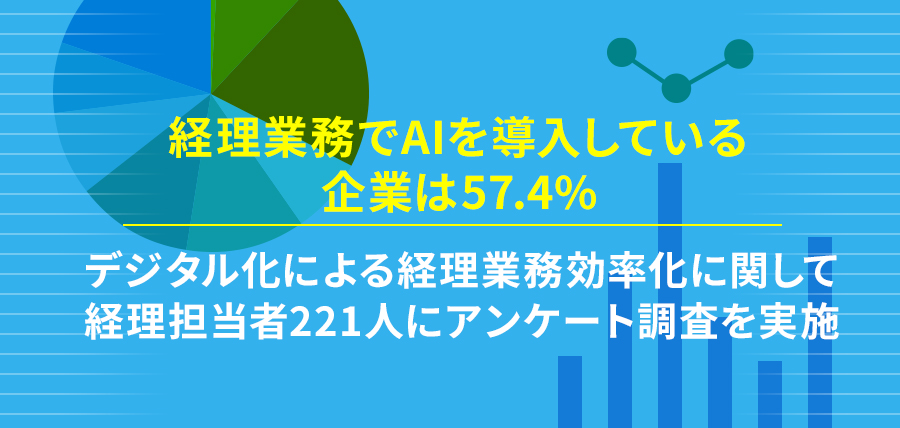 経理業務でAIを導入している企業は57.4%

デジタル化による経理業務効率化に関して経理担当者221人にアンケート調査を実施